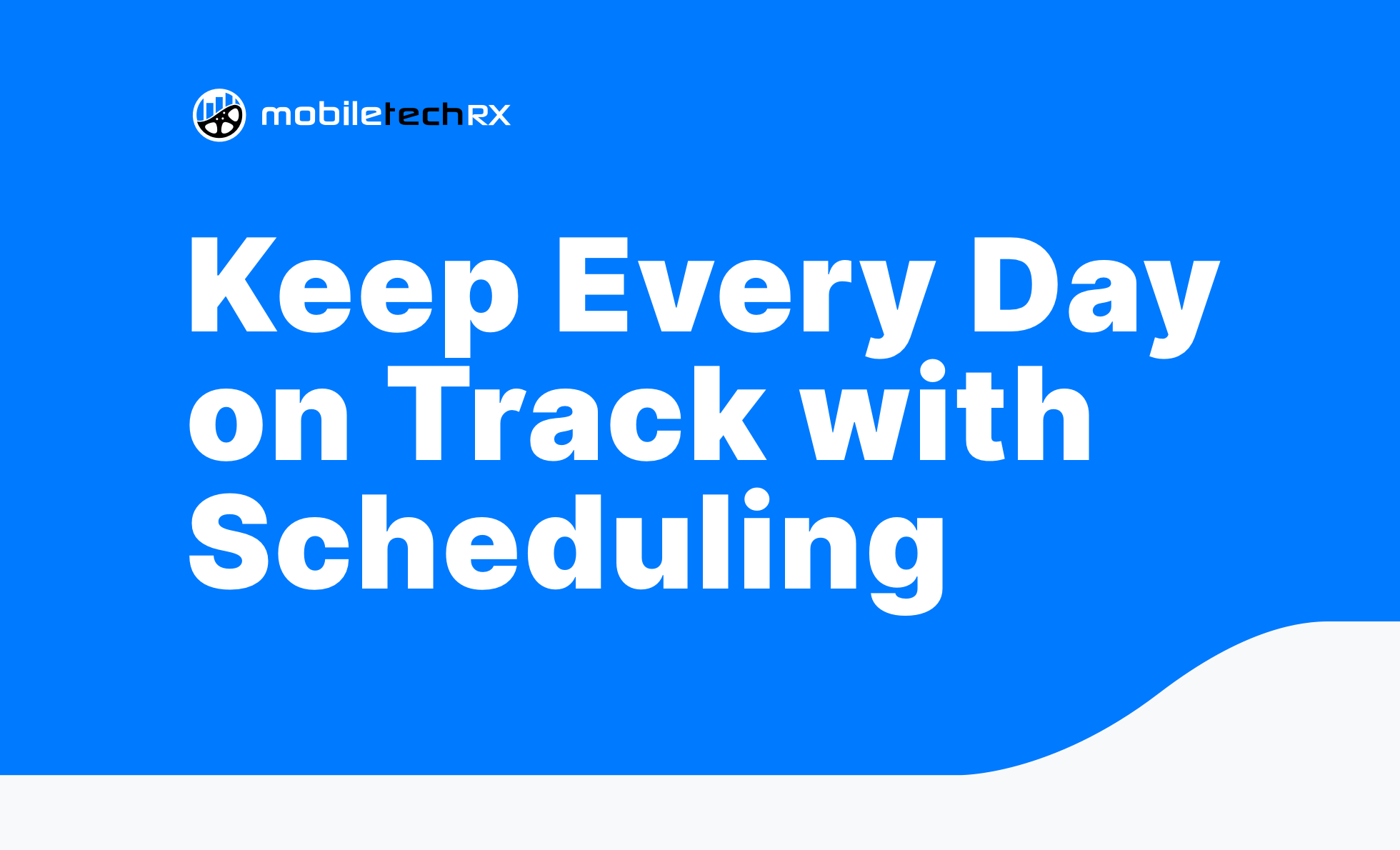 mobiletechRX

Keep Every Day on Track with Scheduling